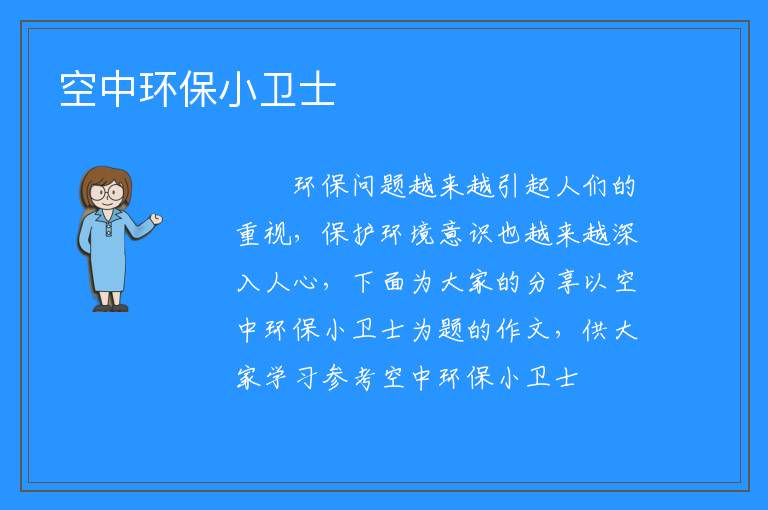 空中环保小卫士

环保问题越来越引起人们的重视，保护环境意识也越来越深入人心，下面为大家的分享以空中环保小卫士为题的作文，供大家学习参考空中环保小卫士